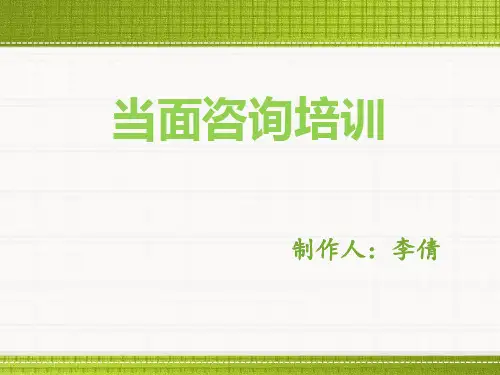 当面咨询培训

制作人：李倩